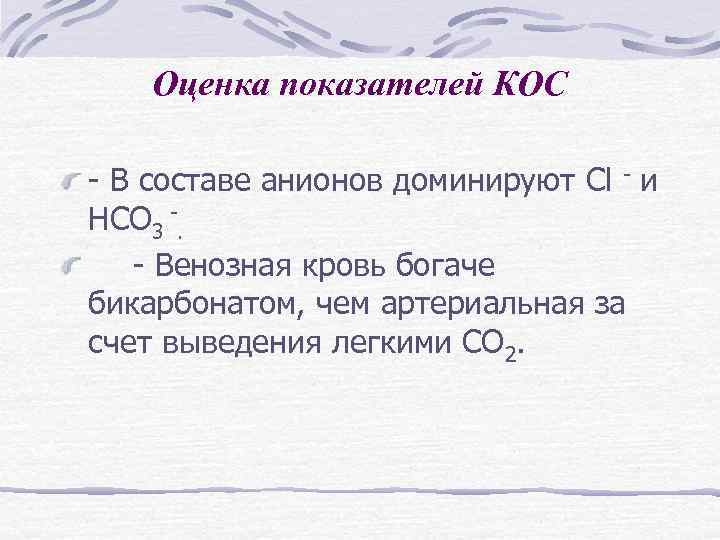 Оценка показателей КОС

- В составе анионов доминируют $Cl^-$ и $HCO_3^-$.

- Венозная кровь богаче бикарбонатом, чем артериальная за счет выведения легкими $CO_2$.